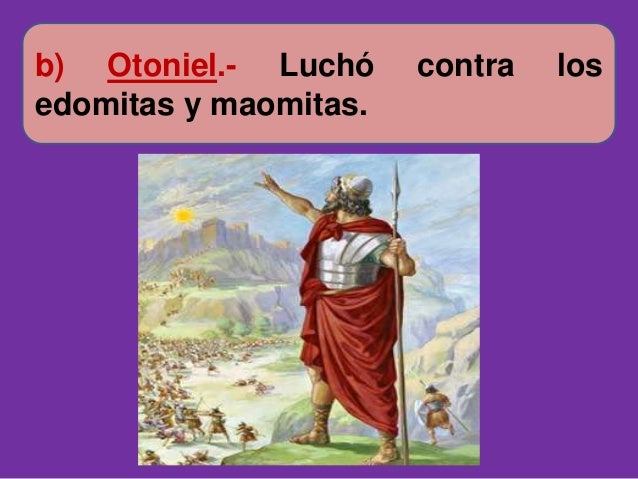 b) Otoniel.- Luchó contra los edomitas y maomitas.